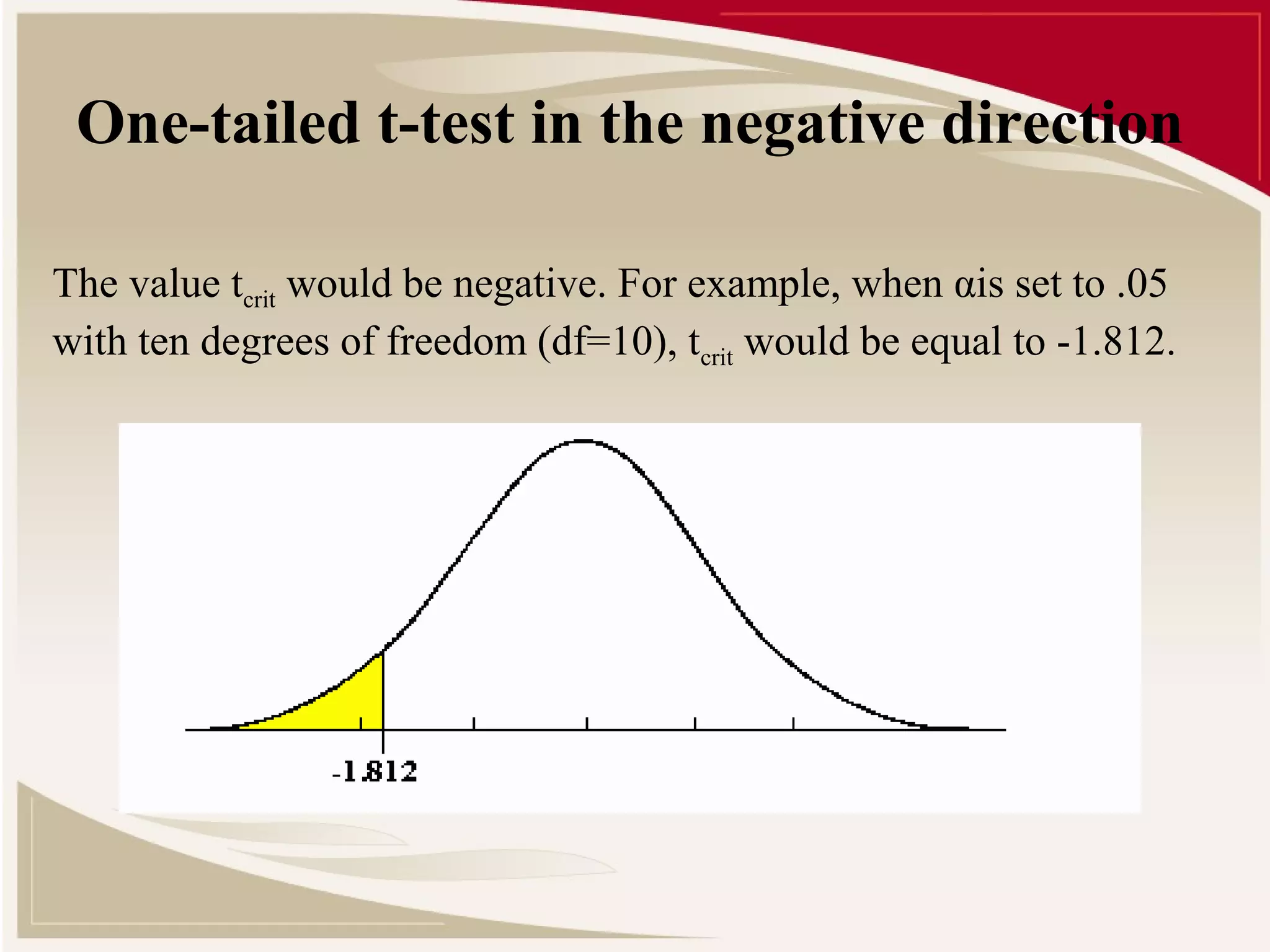 One-tailed t-test in the negative direction

The value $t_{crit}$ would be negative. For example, when αis set to .05 with ten degrees of freedom (df=10), $t_{crit}$ would be equal to -1.812.

-1.812